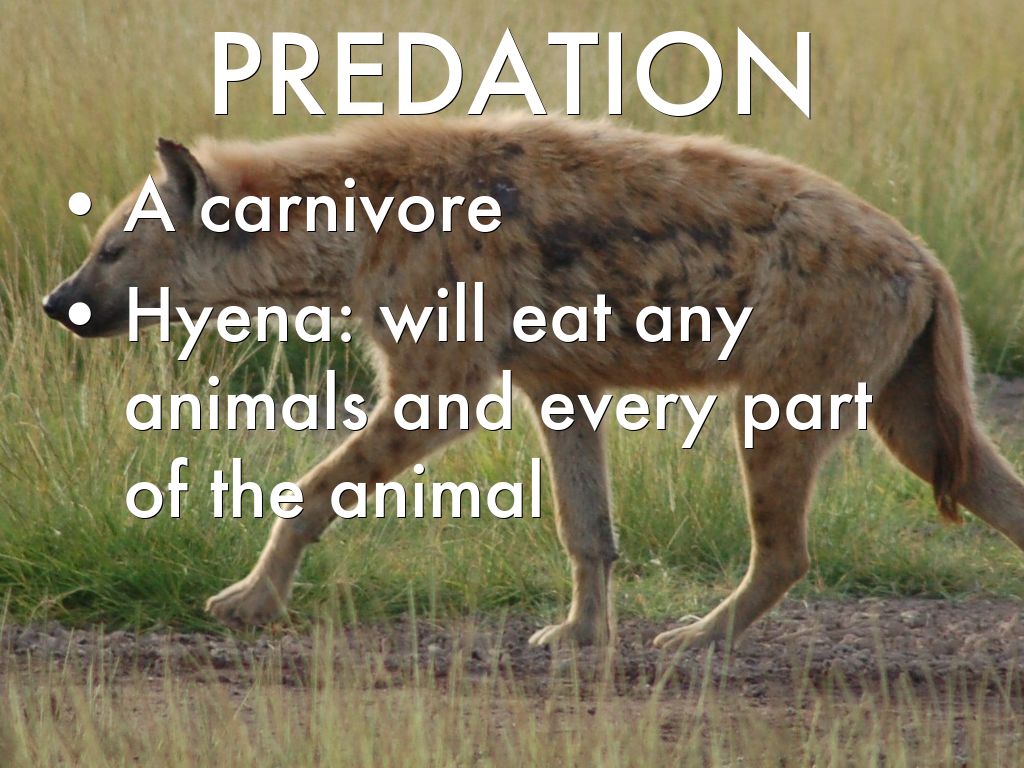 PREDATION

• A carnivore
• Hyena: will eat any animals and every part of the animal